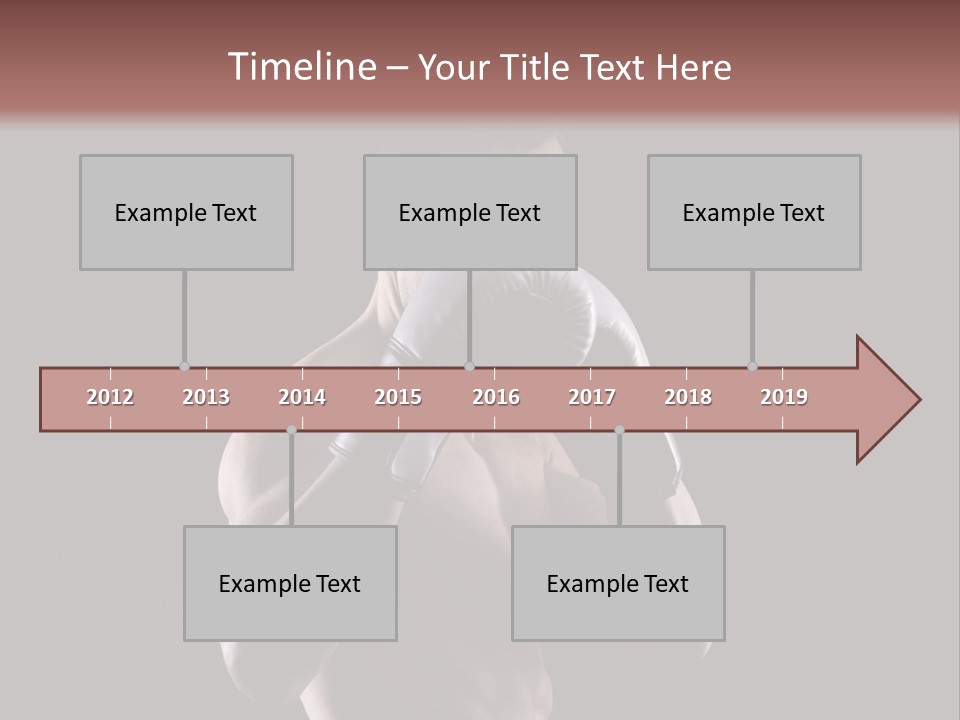 Timeline – Your Title Text Here

Example Text

Example Text

Example Text

2012 2013 2014 2015 2016 2017 2018 2019

Example Text

Example Text